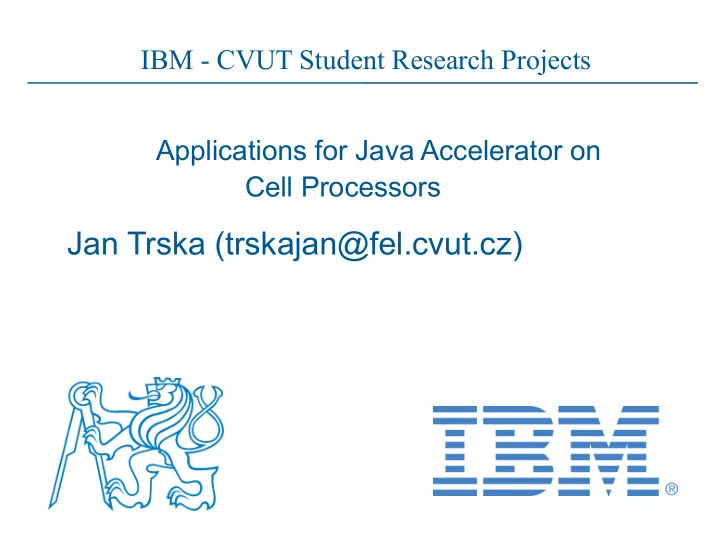 IBM - CVUT Student Research Projects

Applications for Java Accelerator on Cell Processors

Jan Trska (trskajan@fel.cvut.cz)

IBM®